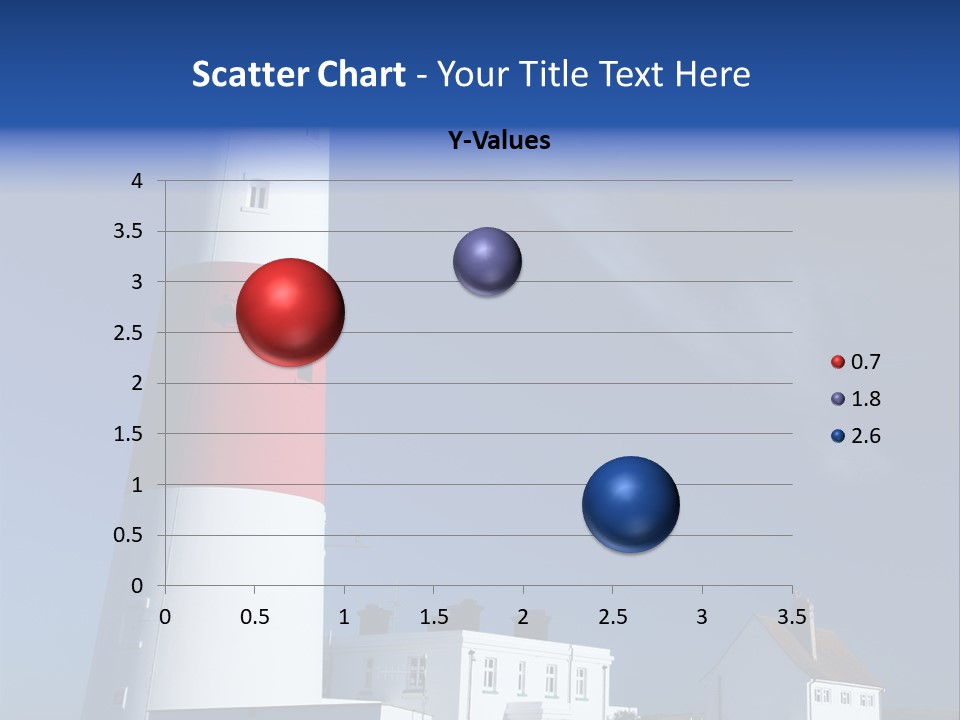 Scatter Chart - Your Title Text Here

Y-Values

4
3.5
3
2.5
2
1.5
1
0.5
0

0 0.5 1 1.5 2 2.5 3 3.5

0.7
1.8
2.6